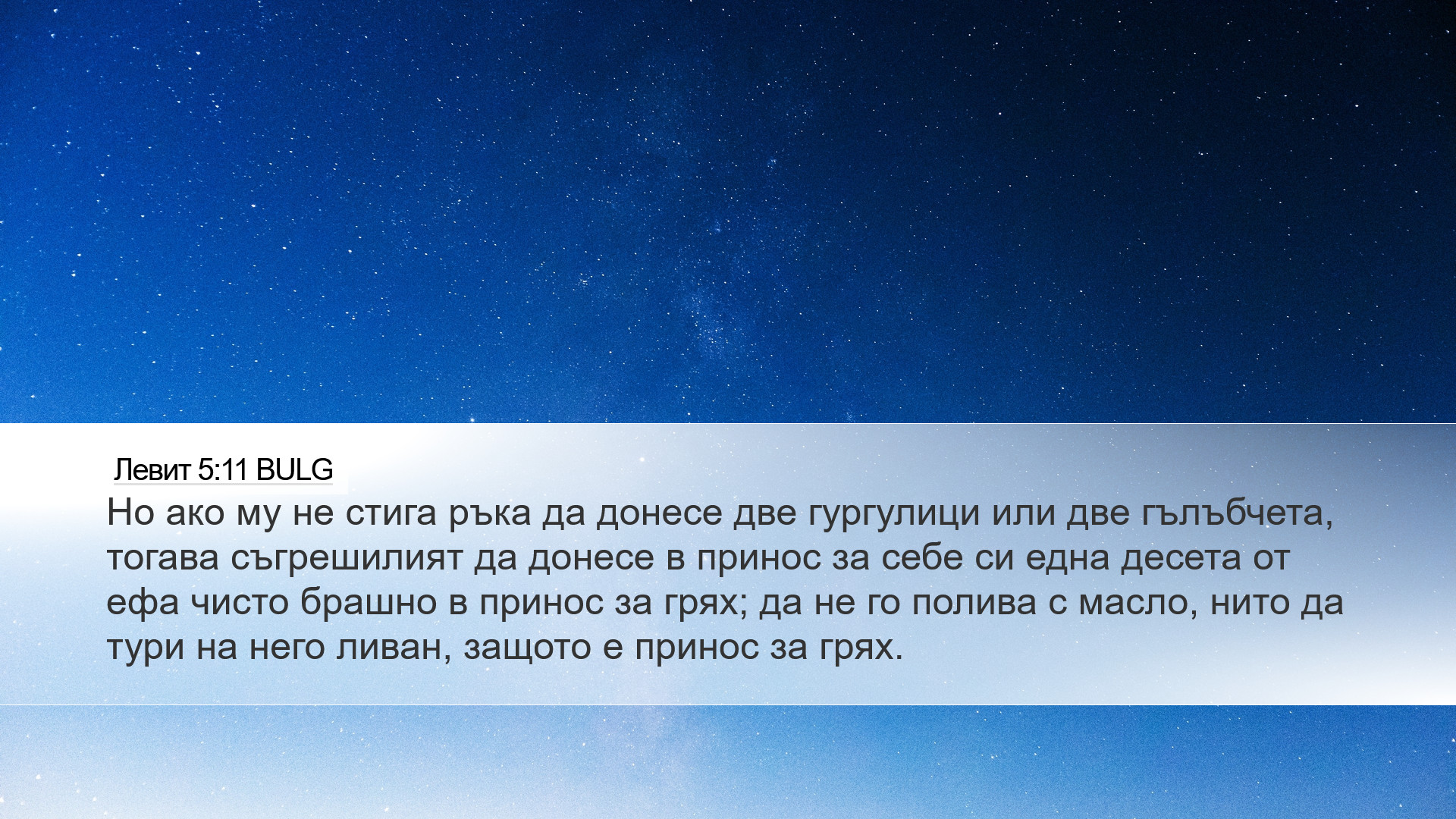 Левит 5:11 BULG

Но ако му не стига ръка да донесе две гургулици или две гълъбчета, тогава съгрешилият да донесе в принос за себе си една десета от ефа чисто брашно в принос за грях; да не го полива с масло, нито да тури на него ливан, защото е принос за грях.